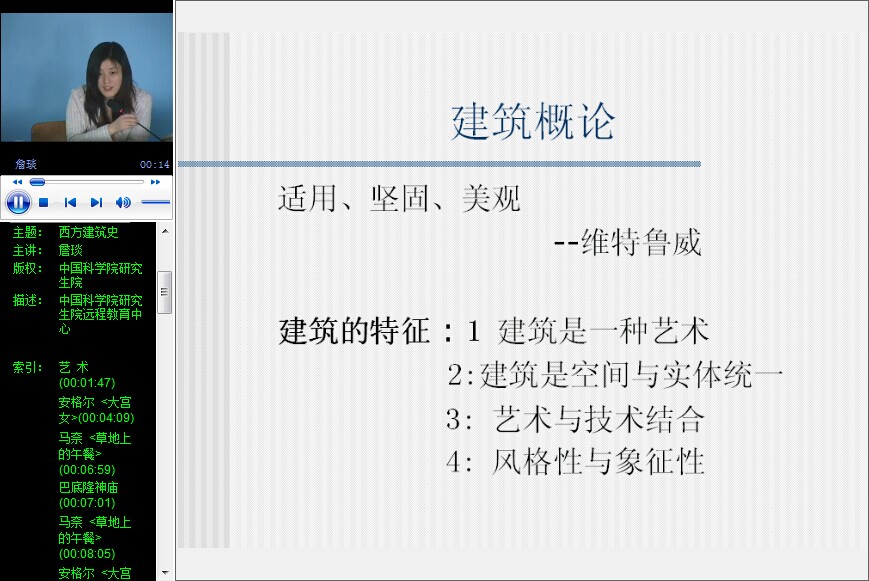 詹琰 00:14

主题: 西方建筑史
主讲: 詹琰
版权: 中国科学院研究生院
描述: 中国科学院研究生院远程教育中心

索引: 艺 术 (00:01:47)
安格尔 <大宫女>(00:04:09)
马奈 <草地上的午餐> (00:06:59)
巴底隆神庙 (00:07:01)
马奈 <草地上的午餐> (00:08:05)
安格尔 <大宫

建筑概论

适用、坚固、美观
--维特鲁威

建筑的特征：1 建筑是一种艺术
2:建筑是空间与实体统一
3: 艺术与技术结合
4: 风格性与象征性